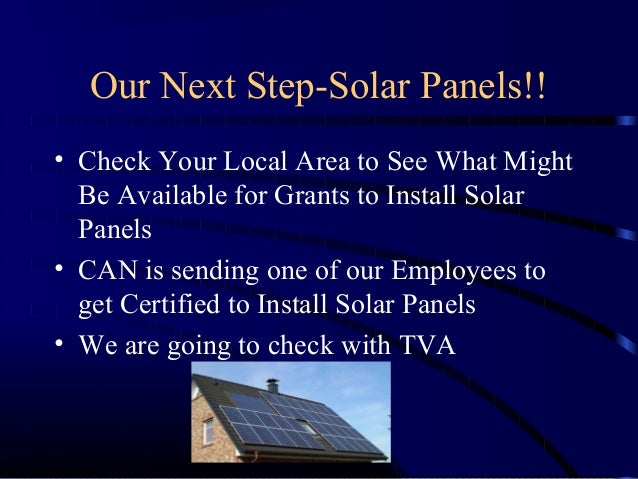 Our Next Step-Solar Panels!!

• Check Your Local Area to See What Might Be Available for Grants to Install Solar Panels

• CAN is sending one of our Employees to get Certified to Install Solar Panels

• We are going to check with TVA